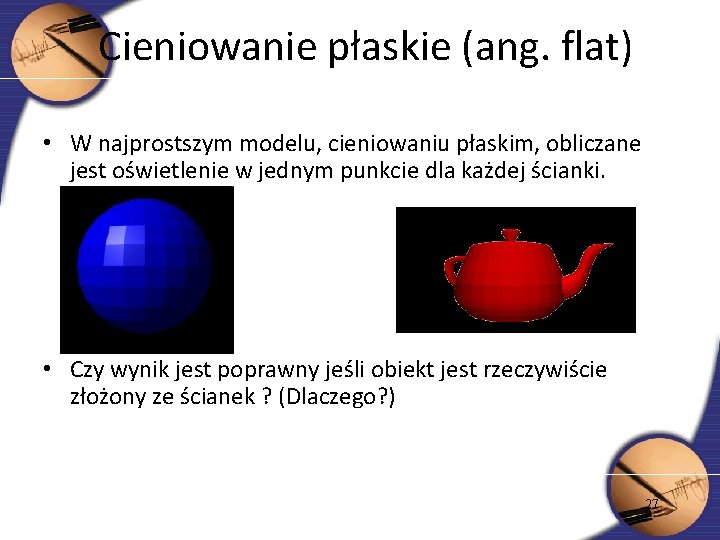 Cieniowanie płaskie (ang. flat)

• W najprostszym modelu, cieniowaniu płaskim, obliczane jest oświetlenie w jednym punkcie dla każdej ścianki.

• Czy wynik jest poprawny jeśli obiekt jest rzeczywiście złożony ze ścianek ? (Dlaczego?)

27